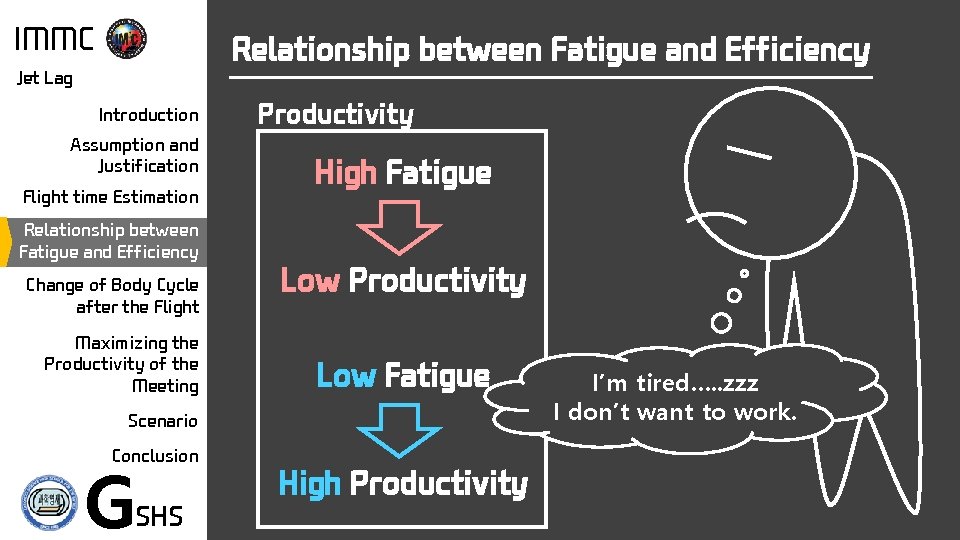 IMMC

Jet Lag

Introduction

Assumption and Justification

Flight time Estimation

Relationship between Fatigue and Efficiency

Change of Body Cycle after the Flight

Maximizing the Productivity of the Meeting

Scenario

Conclusion

GSHS

Relationship between Fatigue and Efficiency

Productivity

High Fatigue

Low Productivity

Low Fatigue

High Productivity

I'm tired.....zzz
I don't want to work.